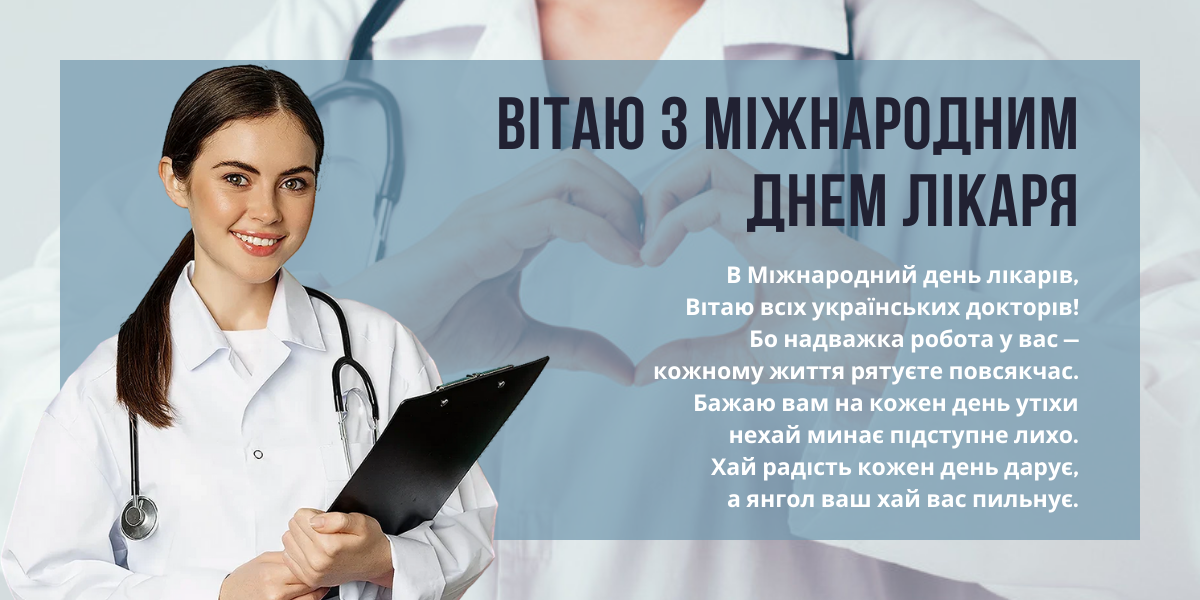 ВІТАЮ З МІЖНАРОДНИМ ДНЕМ ЛІКАРЯ

В Міжнародний день лікарів,
Вітаю всіх українських докторів!
Бо надважка робота у вас —
кожному життя рятуєте повсякчас.
Бажаю вам на кожен день утіхи
нехай минає підступне лихо.
Хай радість кожен день дарує,
а янгол ваш хай вас пильнує.